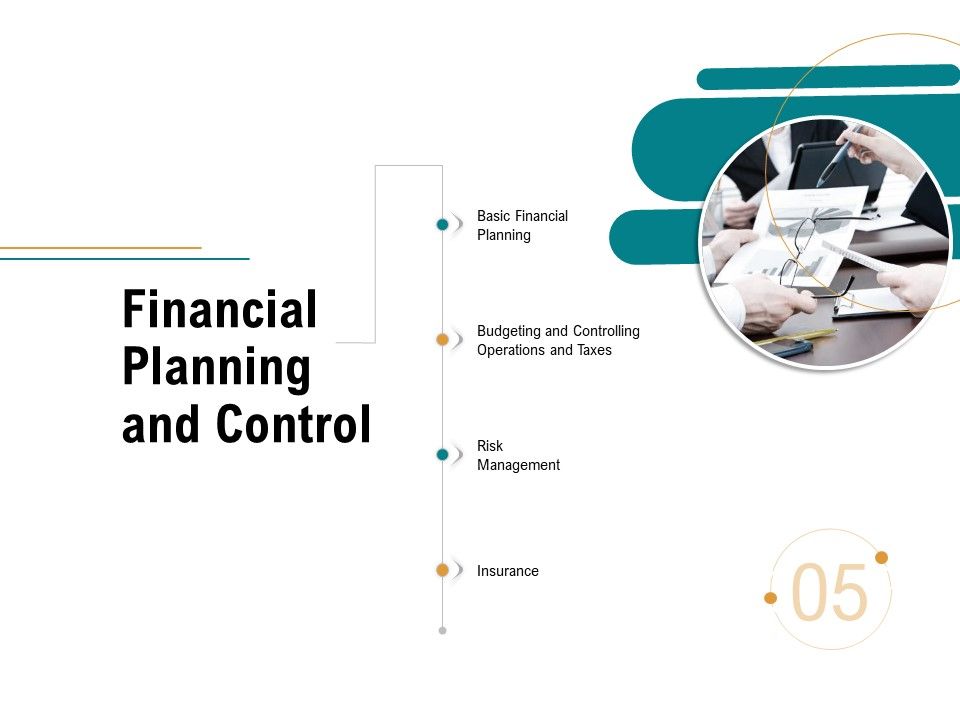 Financial Planning and Control

Basic Financial Planning

Budgeting and Controlling Operations and Taxes

Risk Management

Insurance

05